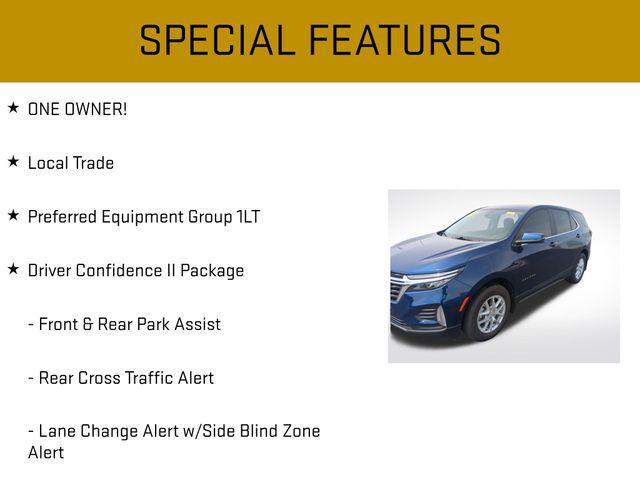 SPECIAL FEATURES

★ ONE OWNER!

★ Local Trade

★ Preferred Equipment Group 1LT

★ Driver Confidence II Package

- Front & Rear Park Assist

- Rear Cross Traffic Alert

- Lane Change Alert w/Side Blind Zone Alert